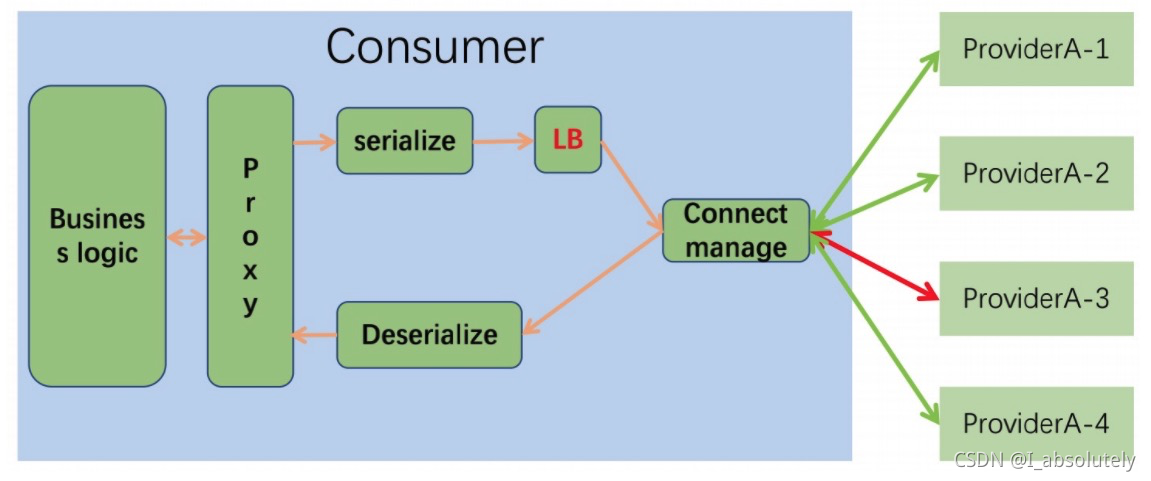 Consumer

Busines s logic

P r o x y

serialize

LB

Connect manage

Deserialize

ProviderA-1

ProviderA-2

ProviderA-3

ProviderA-4

CSDN @I_absolutely